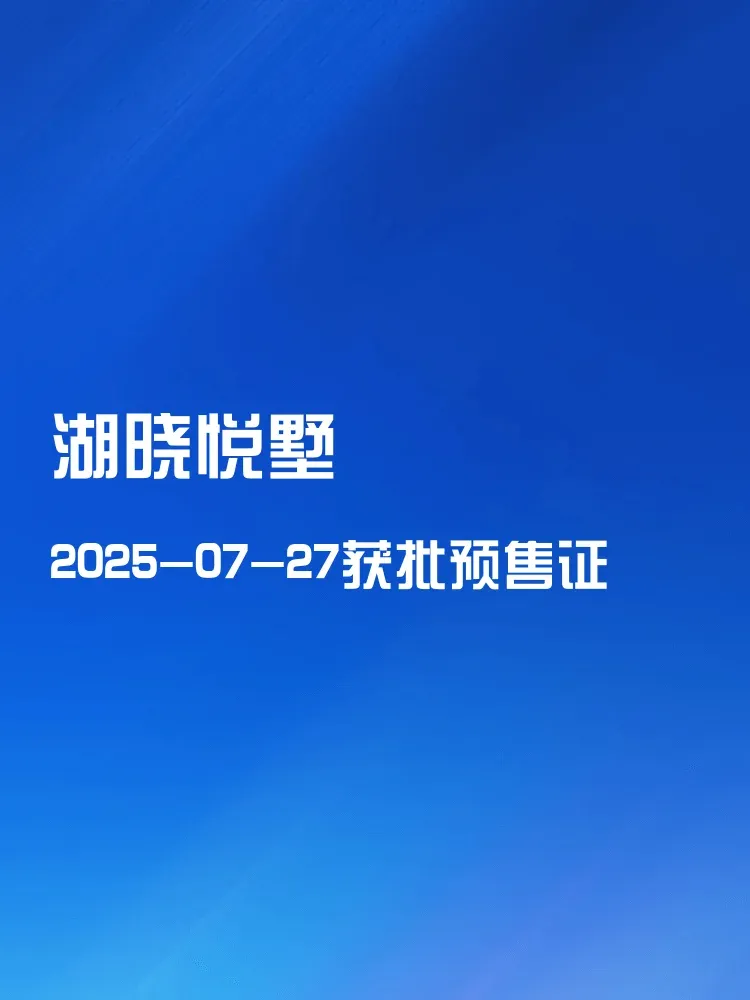 湖晓悦墅

2025-07-27获批预售证